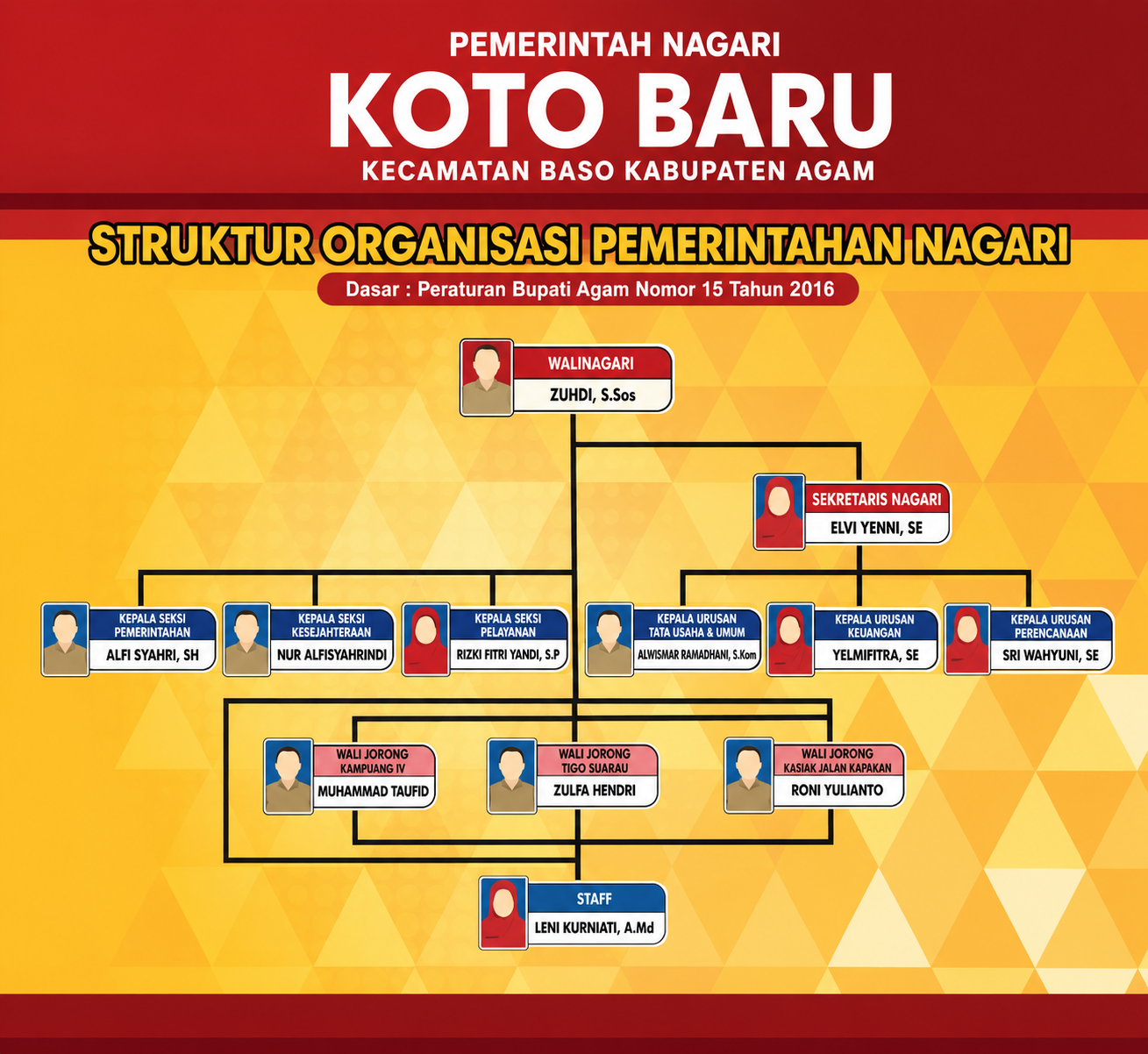 PEMERINTAH NAGARI
KOTO BARU
KECAMATAN BASO KABUPATEN AGAM

STRUKTUR ORGANISASI PEMERINTAHAN NAGARI
Dasar : Peraturan Bupati Agam Nomor 15 Tahun 2016

WALINAGARI
ZUHDI, S.Sos

SEKRETARIS NAGARI
ELVI YENNI, SE

KEPALA SEKSI PEMERINTAHAN
ALFI SYAHRI, SH

KEPALA SEKSI KESEJAHTERAAN
NUR ALFISYAHRINDI

KEPALA SEKSI PELAYANAN
RIZKI FITRI YANDI, S.P

KEPALA URUSAN TATA USAHA & UMUM
ALWISMAR RAMADHANI, S.Kom

KEPALA URUSAN KEUANGAN
YELMIFITRA, SE

KEPALA URUSAN PERENCANAAN
SRI WAHYUNI, SE

WALI JORONG KAMPUANG IV
MUHAMMAD TAUFID

WALI JORONG TIGO SUARAU
ZULFA HENDRI

WALI JORONG KASIAK JALAN KAPAKAN
RONI YULIANTO

STAFF
LENI KURNIATI, A.Md